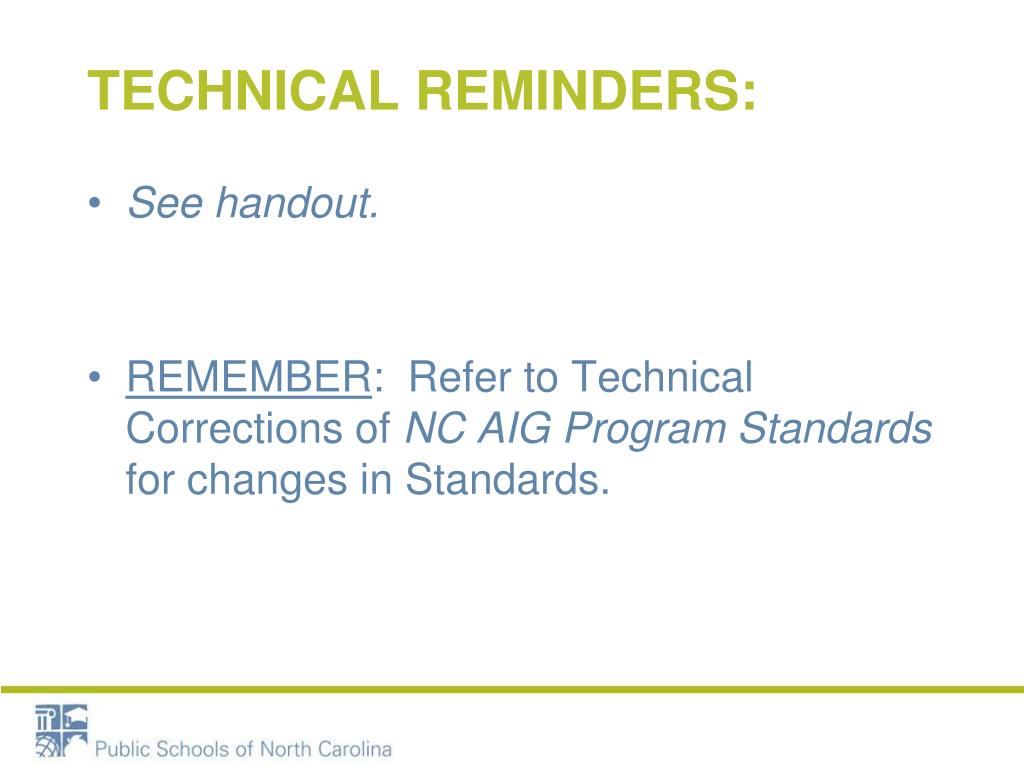 TECHNICAL REMINDERS:

• See handout.

• REMEMBER: Refer to Technical Corrections of NC AIG Program Standards for changes in Standards.

Public Schools of North Carolina